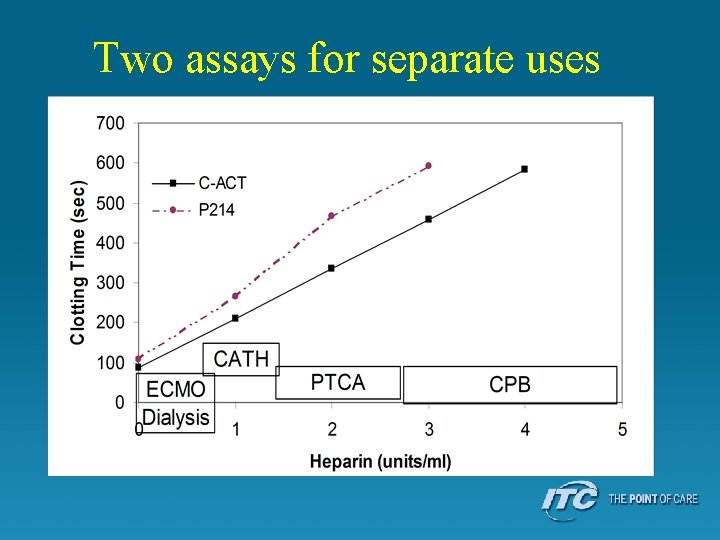 Two assays for separate uses

Clotting Time (sec)

700
600
500
400
300
200
100
0

C-ACT
P214

CATH
ECMO
Dialysis
PTCA
CPB

0
1
2
3
4
5

Heparin (units/ml)

ITC THE POINT OF CARE